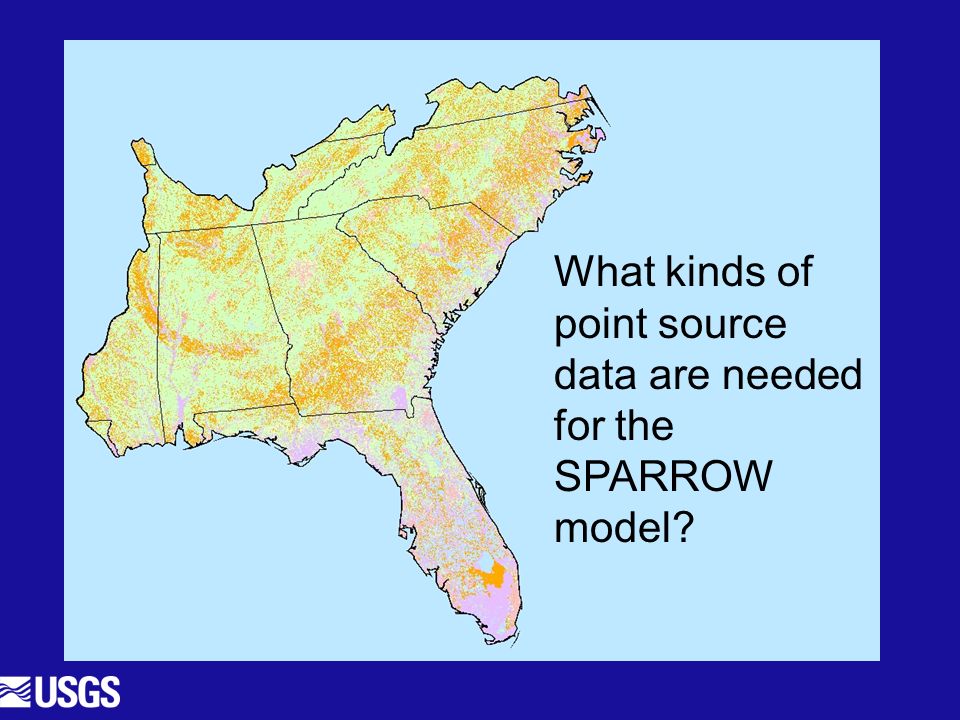 What kinds of point source data are needed for the SPARROW model?

USGS